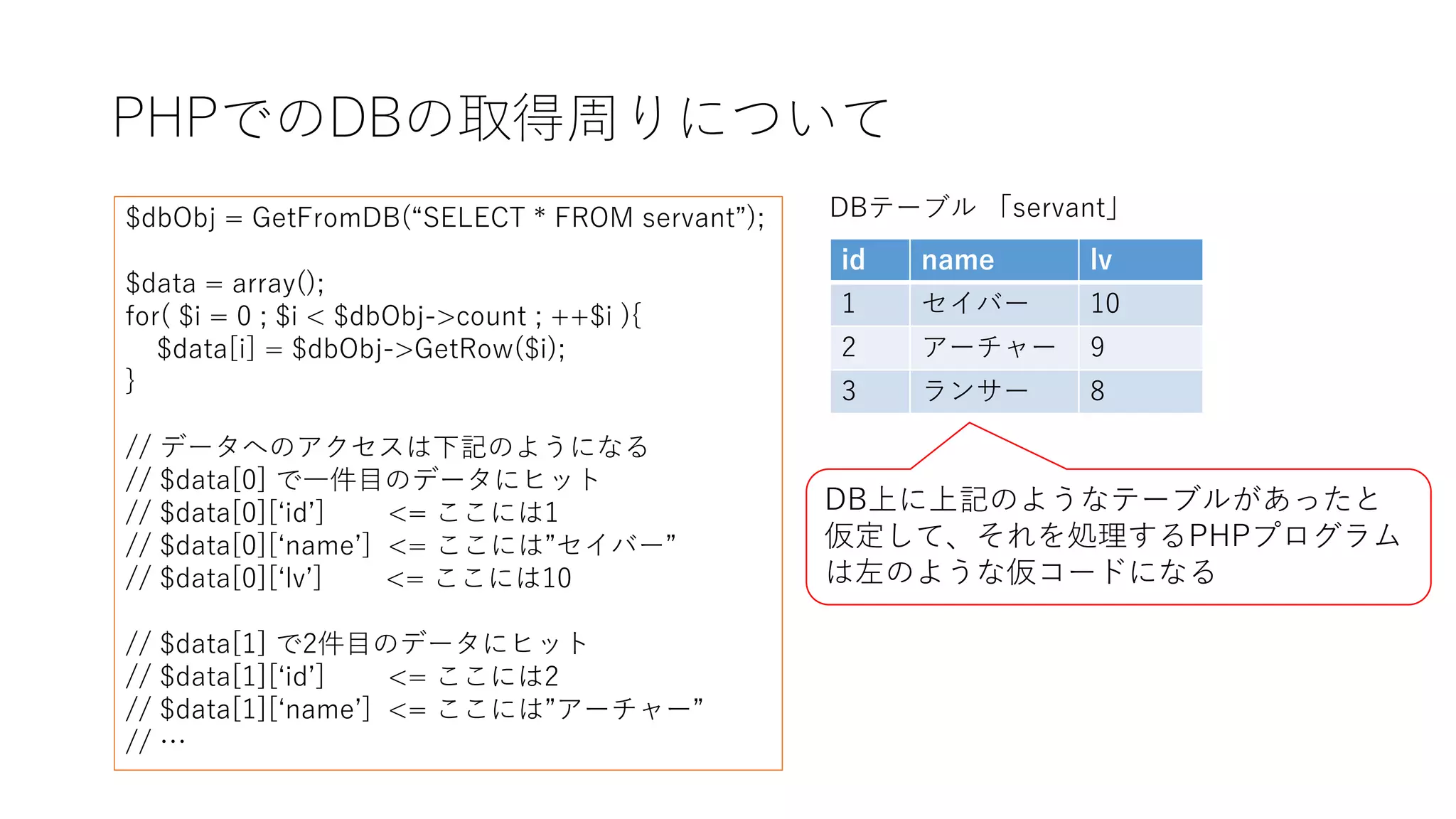 PHPでのDBの取得周りについて

$dbObj = GetFromDB(“SELECT * FROM servant”);

$data = array();
for( $i = 0 ; $i < $dbObj->count ; ++$i ){
$data[i] = $dbObj->GetRow($i);
}

// データへのアクセスは下記のようになる
// $data[0] で一件目のデータにヒット
// $data[0][‘id’] <= ここには1
// $data[0][‘name’] <= ここには”セイバー”
// $data[0][‘lv’] <= ここには10

// $data[1] で2件目のデータにヒット
// $data[1][‘id’] <= ここには2
// $data[1][‘name’] <= ここには”アーチャー”
// …

DBテーブル 「servant」

| id | name | lv |
|---|---|---|
| 1 | セイバー | 10 |
| 2 | アーチャー | 9 |
| 3 | ランサー | 8 |

DB上に上記のようなテーブルがあったと仮定して、それを処理するPHPプログラムは左のような仮コードになる